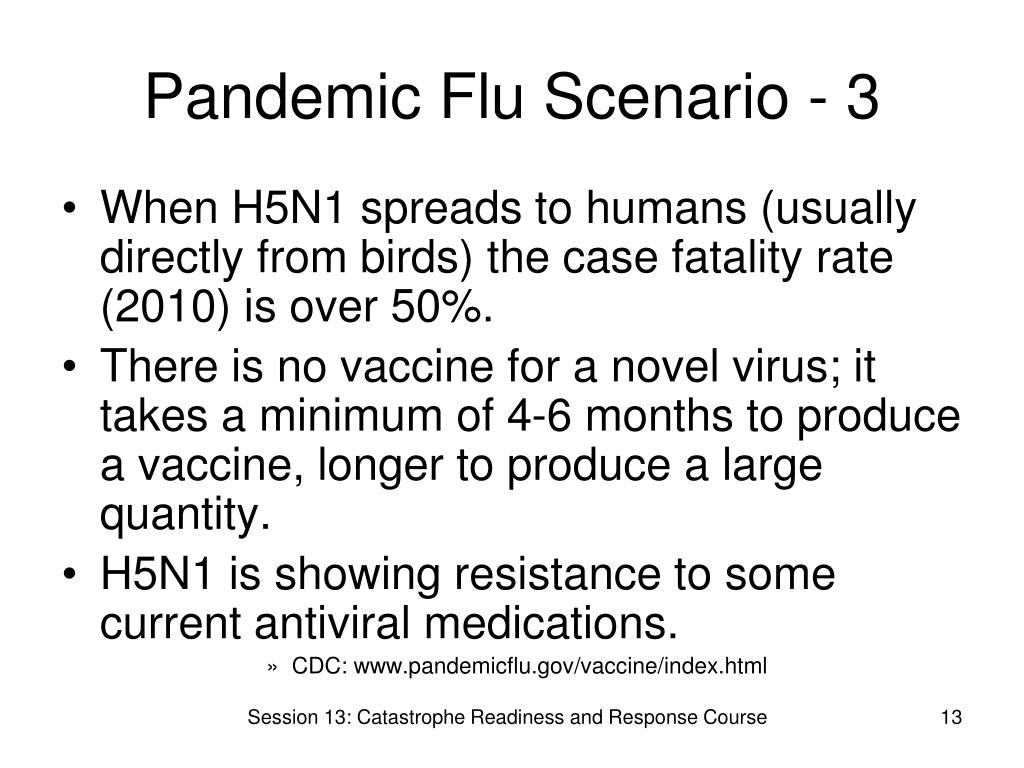 Pandemic Flu Scenario - 3

• When H5N1 spreads to humans (usually directly from birds) the case fatality rate (2010) is over 50%.
• There is no vaccine for a novel virus; it takes a minimum of 4-6 months to produce a vaccine, longer to produce a large quantity.
• H5N1 is showing resistance to some current antiviral medications.

» CDC: www.pandemicflu.gov/vaccine/index.html

Session 13: Catastrophe Readiness and Response Course

13